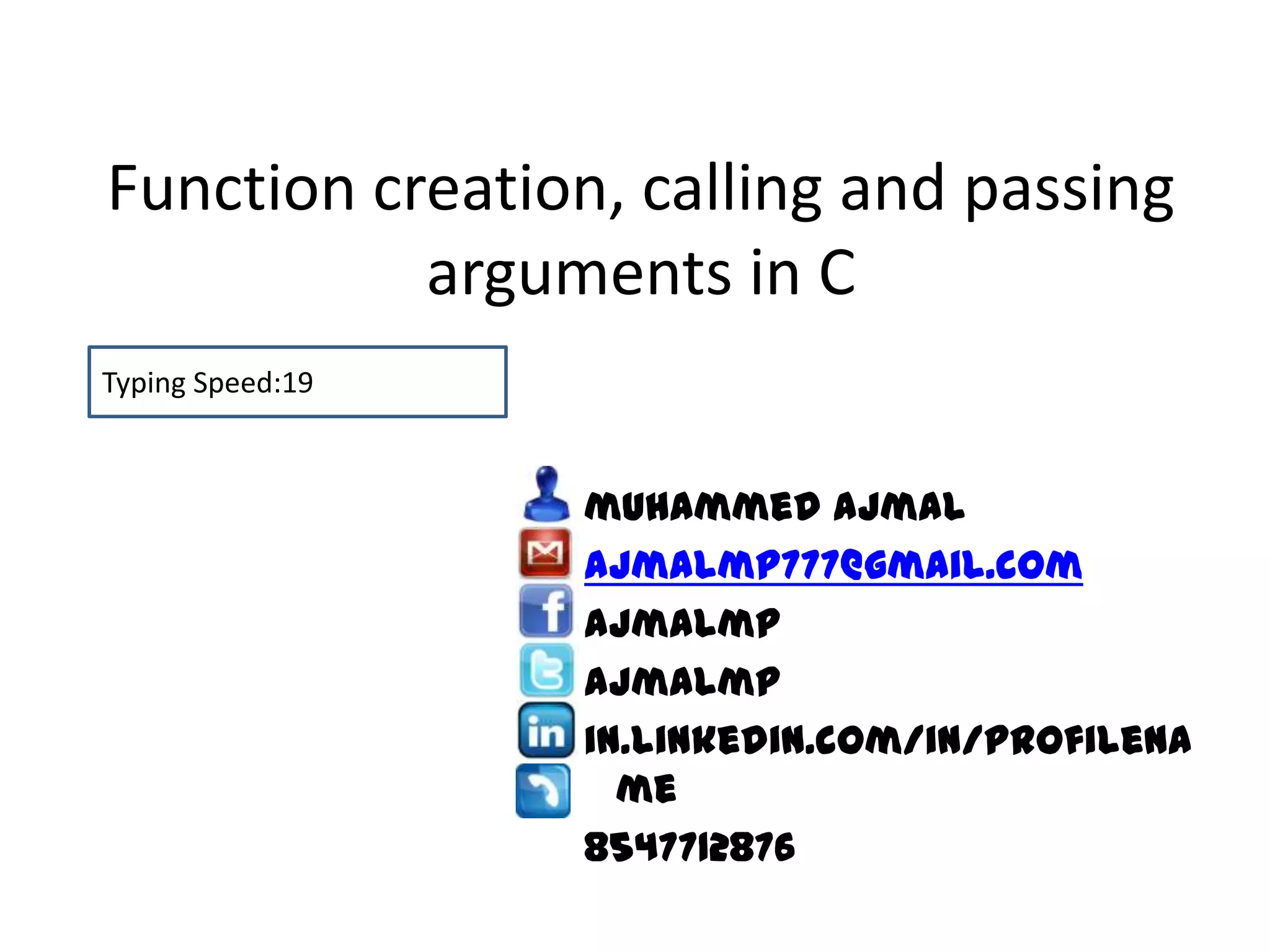 Function creation, calling and passing arguments in C

Typing Speed:19

MUHAMMED AJMAL
AJMALMP777@GMAIL.COM
AJMALMP
AJMALMP
IN.LINKEDIN.COM/IN/PROFILENAME
8547712876